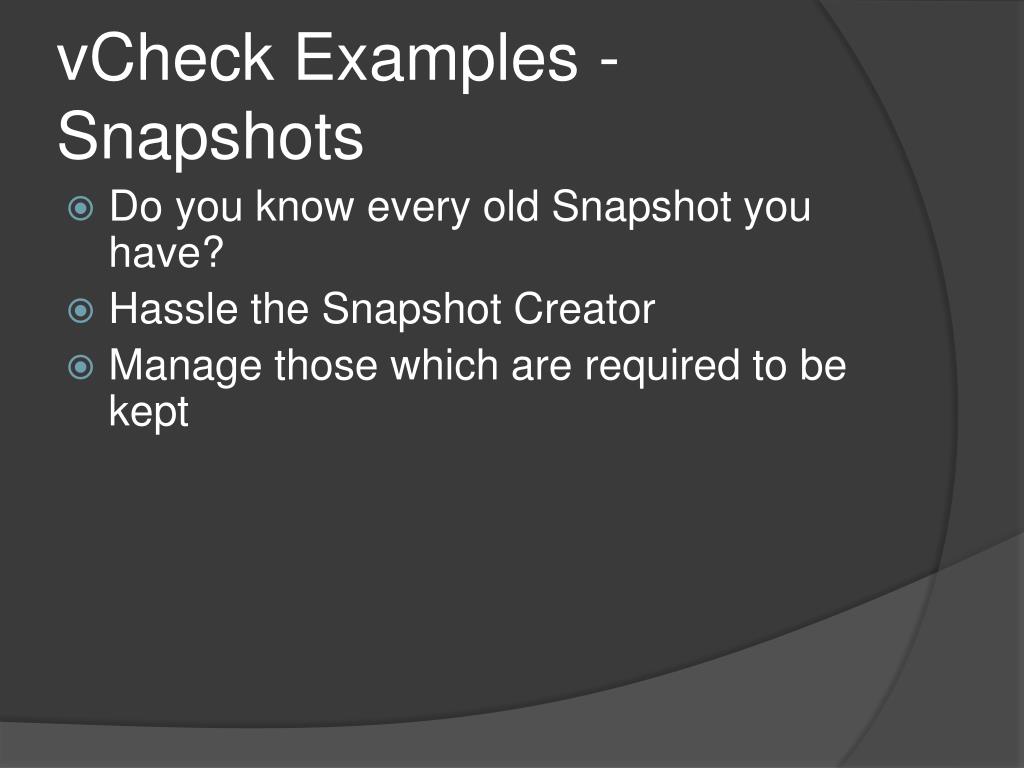 vCheck Examples - Snapshots

Do you know every old Snapshot you have?

Hassle the Snapshot Creator

Manage those which are required to be kept